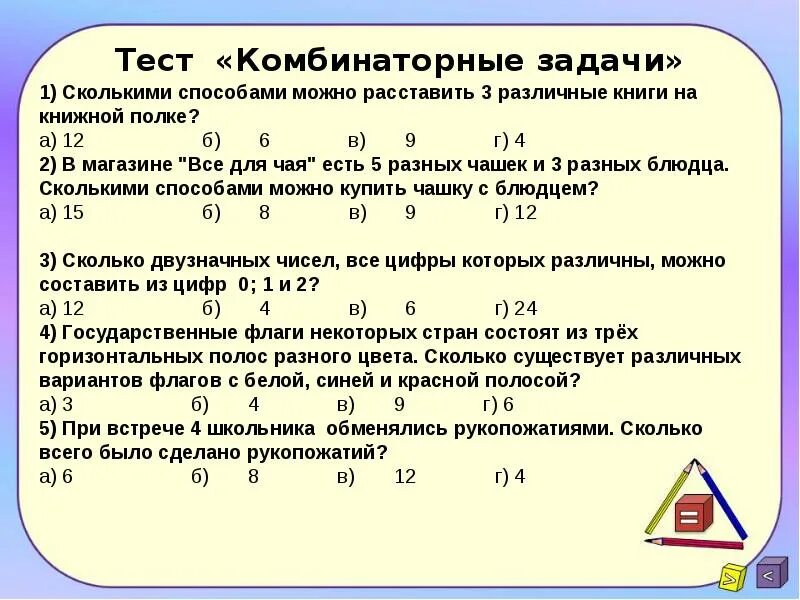 Тест «Комбинаторные задачи»

1) Сколькими способами можно расставить 3 различные книги на книжной полке?
а) 12 б) 6 в) 9 г) 4

2) В магазине "Все для чая" есть 5 разных чашек и 3 разных блюдца. Сколькими способами можно купить чашку с блюдцем?
а) 15 б) 8 в) 9 г) 12

3) Сколько двузначных чисел, все цифры которых различны, можно составить из цифр 0; 1 и 2?
а) 12 б) 4 в) 6 г) 24

4) Государственные флаги некоторых стран состоят из трёх горизонтальных полос разного цвета. Сколько существует различных вариантов флагов с белой, синей и красной полосой?
а) 3 б) 4 в) 9 г) 6

5) При встрече 4 школьника обменялись рукопожатиями. Сколько всего было сделано рукопожатий?
а) 6 б) 8 в) 12 г) 4

=

>

<